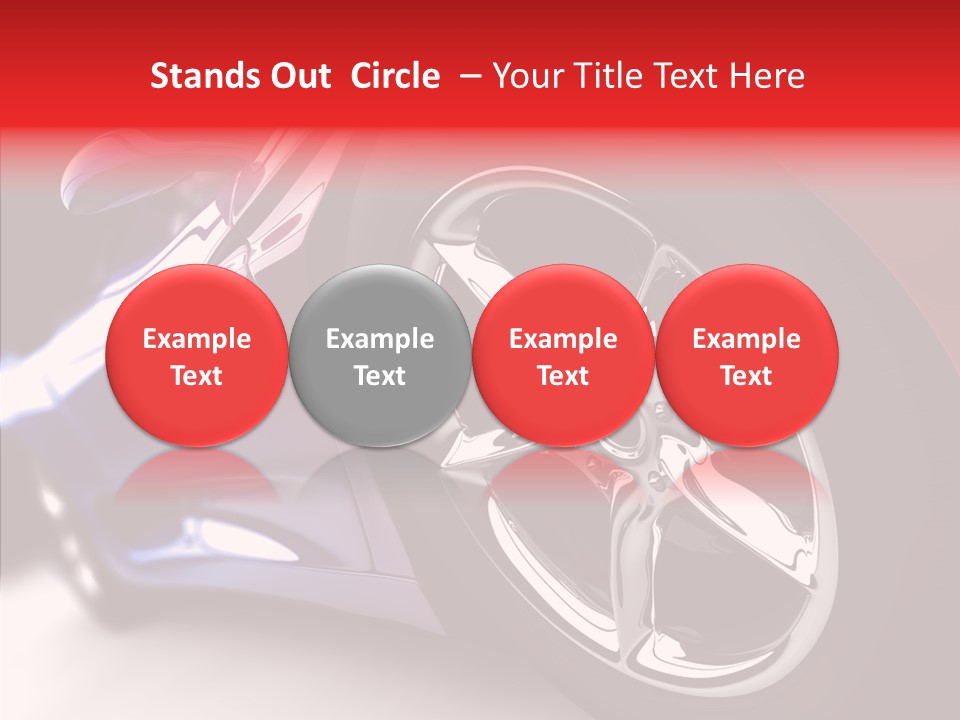 Stands Out Circle – Your Title Text Here

Example Text

Example Text

Example Text

Example Text